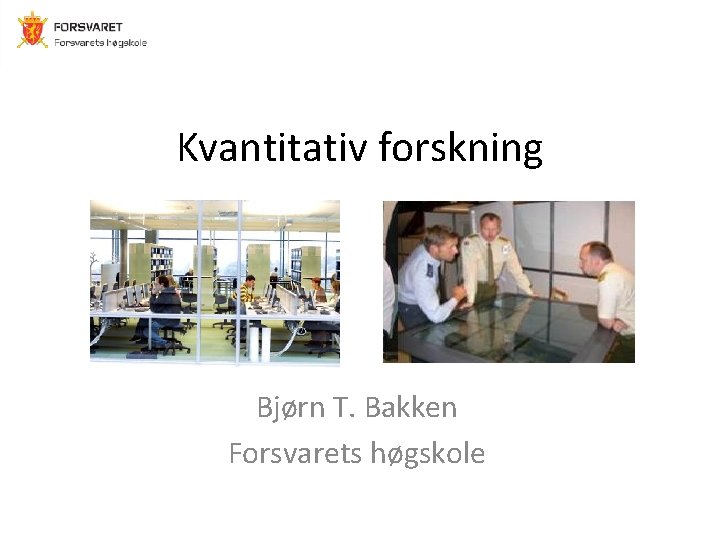 FORSVARET
Forsvarets høgskole

Kvantitativ forskning

Bjørn T. Bakken
Forsvarets høgskole